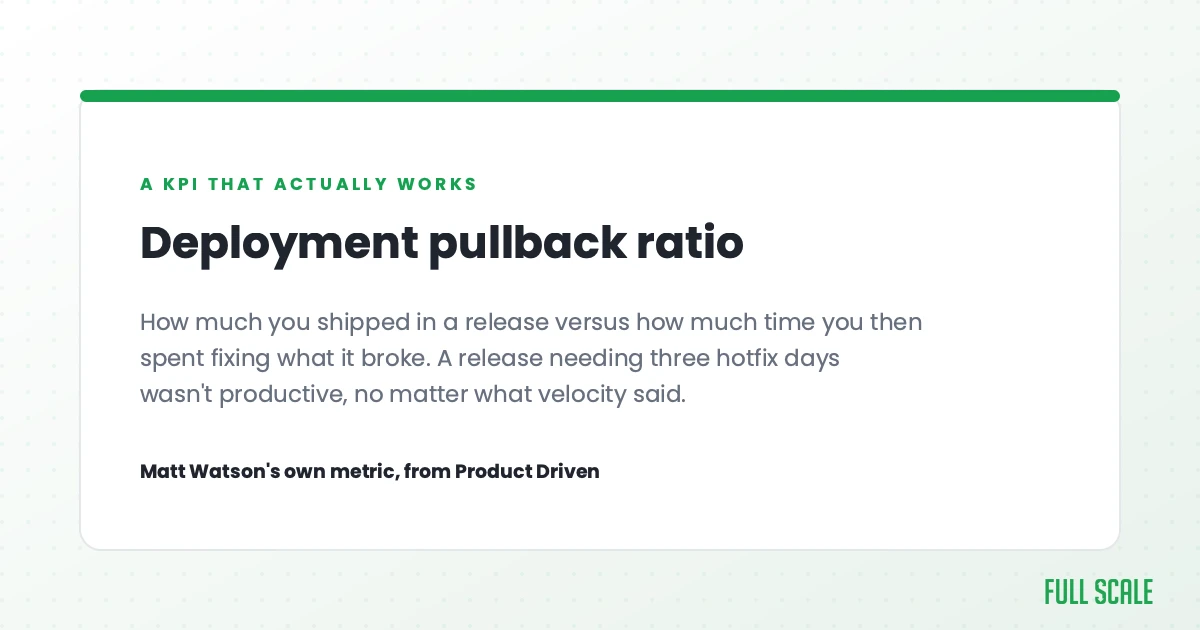 A KPI THAT ACTUALLY WORKS

Deployment pullback ratio

How much you shipped in a release versus how much time you then spent fixing what it broke. A release needing three hotfix days wasn't productive, no matter what velocity said.

Matt Watson's own metric, from Product Driven

FULL SCALE